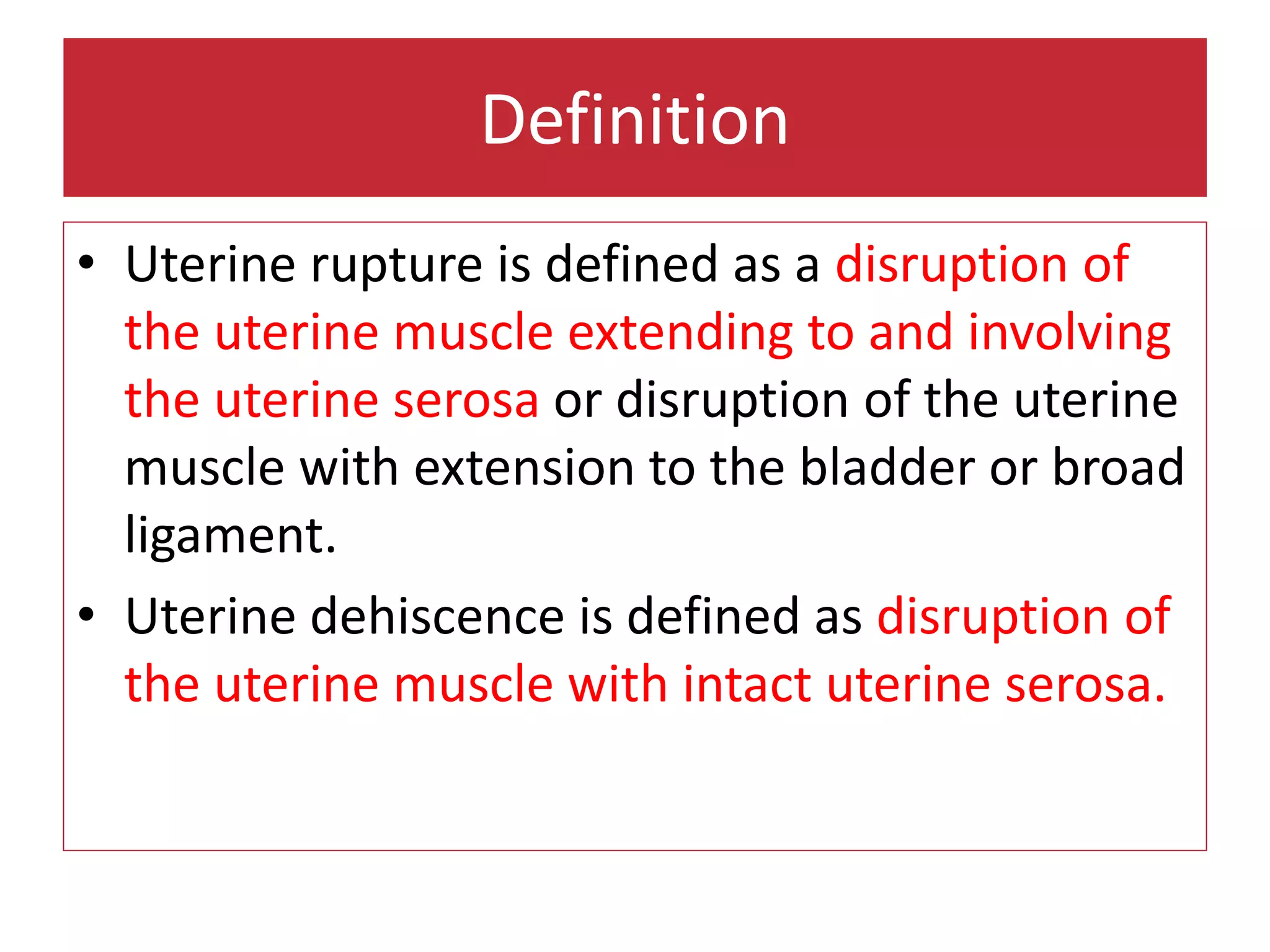 Definition

• Uterine rupture is defined as a disruption of the uterine muscle extending to and involving the uterine serosa or disruption of the uterine muscle with extension to the bladder or broad ligament.

• Uterine dehiscence is defined as disruption of the uterine muscle with intact uterine serosa.